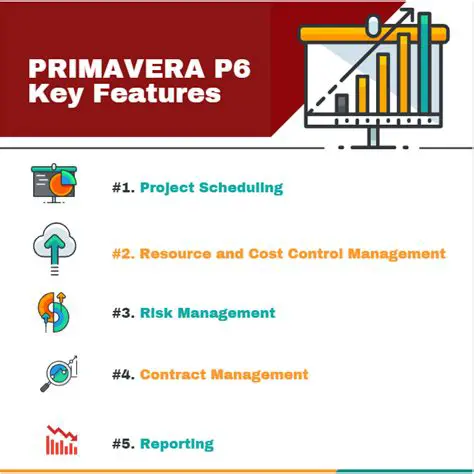 PRIMAVERA P6
Key Features

#1. Project Scheduling

#2. Resource and Cost Control Management

#3. Risk Management

#4. Contract Management

#5. Reporting